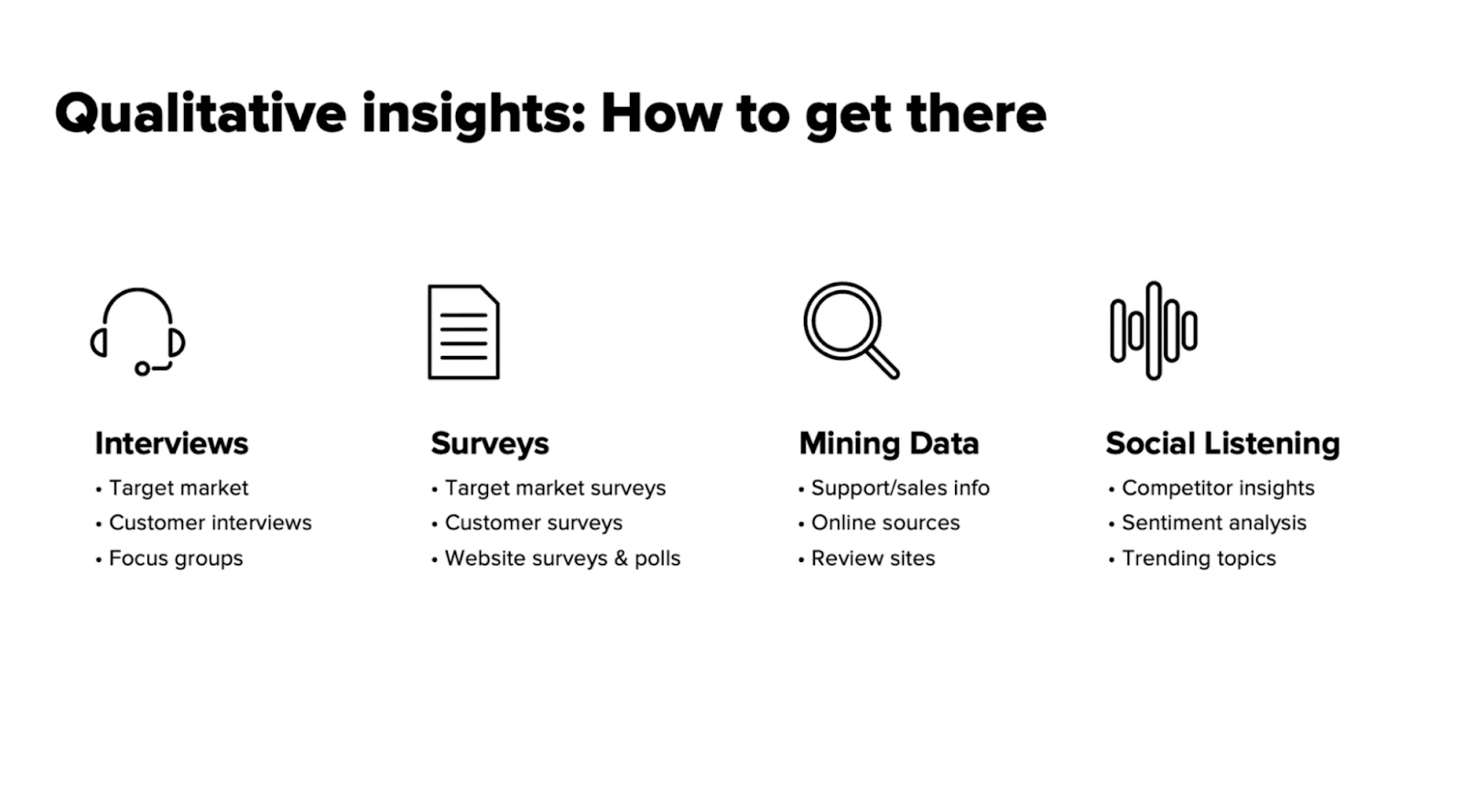 Qualitative insights: How to get there

Interviews
• Target market
• Customer interviews
• Focus groups

Surveys
• Target market surveys
• Customer surveys
• Website surveys & polls

Mining Data
• Support/sales info
• Online sources
• Review sites

Social Listening
• Competitor insights
• Sentiment analysis
• Trending topics